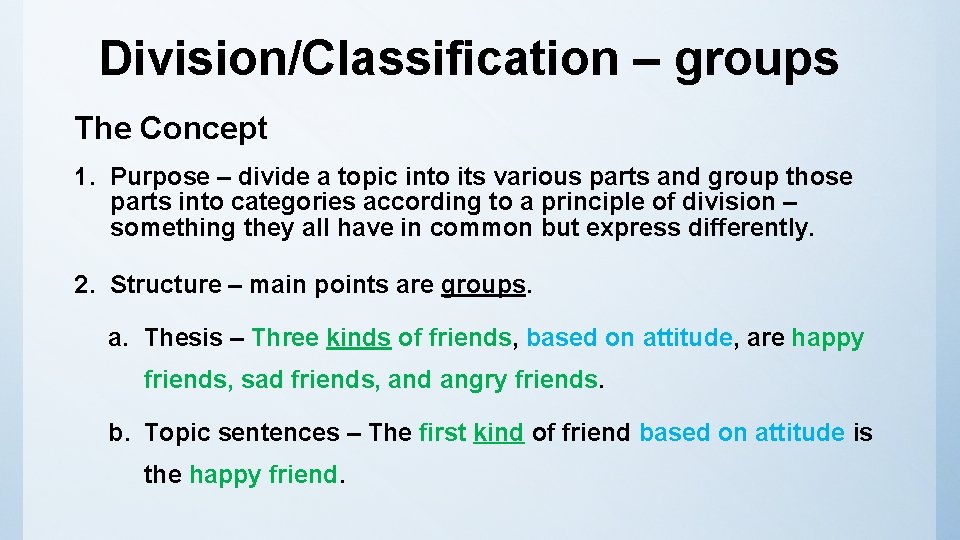 Division/Classification – groups

The Concept

1. Purpose – divide a topic into its various parts and group those parts into categories according to a principle of division – something they all have in common but express differently.

2. Structure – main points are groups.

a. Thesis – Three kinds of friends, based on attitude, are happy friends, sad friends, and angry friends.

b. Topic sentences – The first kind of friend based on attitude is the happy friend.